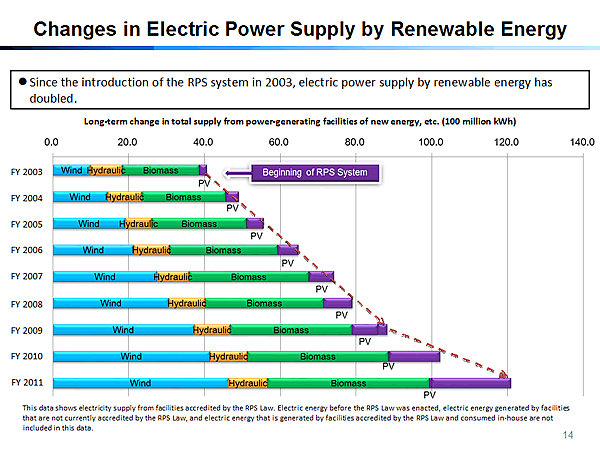 Changes in Electric Power Supply by Renewable Energy

● Since the introduction of the RPS system in 2003, electric power supply by renewable energy has doubled.

Long-term change in total supply from power-generating facilities of new energy, etc. (100 million kWh)

0.0 20.0 40.0 60.0 80.0 100.0 120.0 140.0

FY 2003 Wind Hydraulic Biomass PV

Beginning of RPS System

FY 2004 Wind Hydraulic Biomass PV

FY 2005 Wind Hydraulic Biomass PV

FY 2006 Wind Hydraulic Biomass PV

FY 2007 Wind Hydraulic Biomass PV

FY 2008 Wind Hydraulic Biomass PV

FY 2009 Wind Hydraulic Biomass PV

FY 2010 Wind Hydraulic Biomass PV

FY 2011 Wind Hydraulic Biomass PV

This data shows electricity supply from facilities accredited by the RPS Law. Electric energy before the RPS Law was enacted, electric energy generated by facilities that are not currently accredited by the RPS Law, and electric energy that is generated by facilities accredited by the RPS Law and consumed in-house are not included in this data.

14